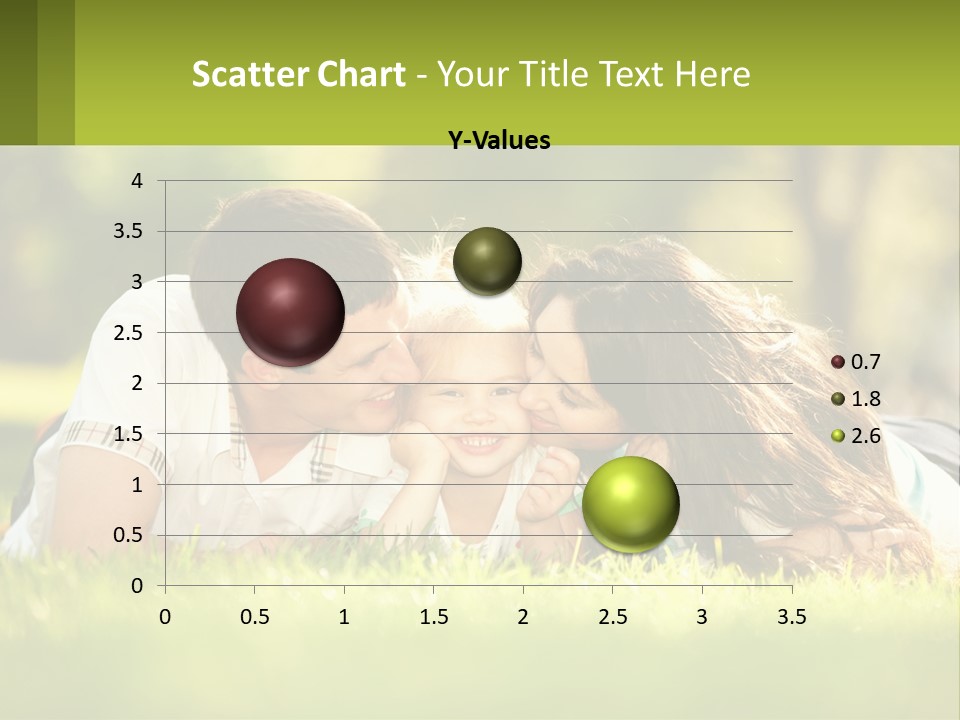 Scatter Chart - Your Title Text Here

Y-Values

4
3.5
3
2.5
2
1.5
1
0.5
0

0 0.5 1 1.5 2 2.5 3 3.5

0.7
1.8
2.6